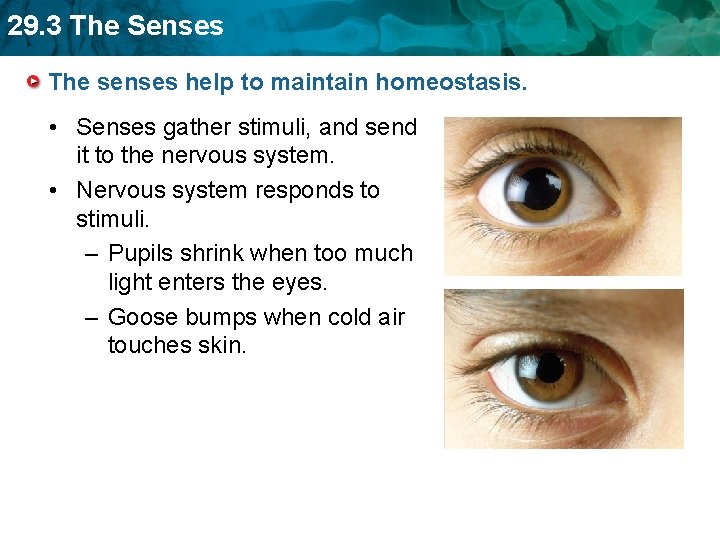 29.3 The Senses

The senses help to maintain homeostasis.

• Senses gather stimuli, and send it to the nervous system.
• Nervous system responds to stimuli.
– Pupils shrink when too much light enters the eyes.
– Goose bumps when cold air touches skin.